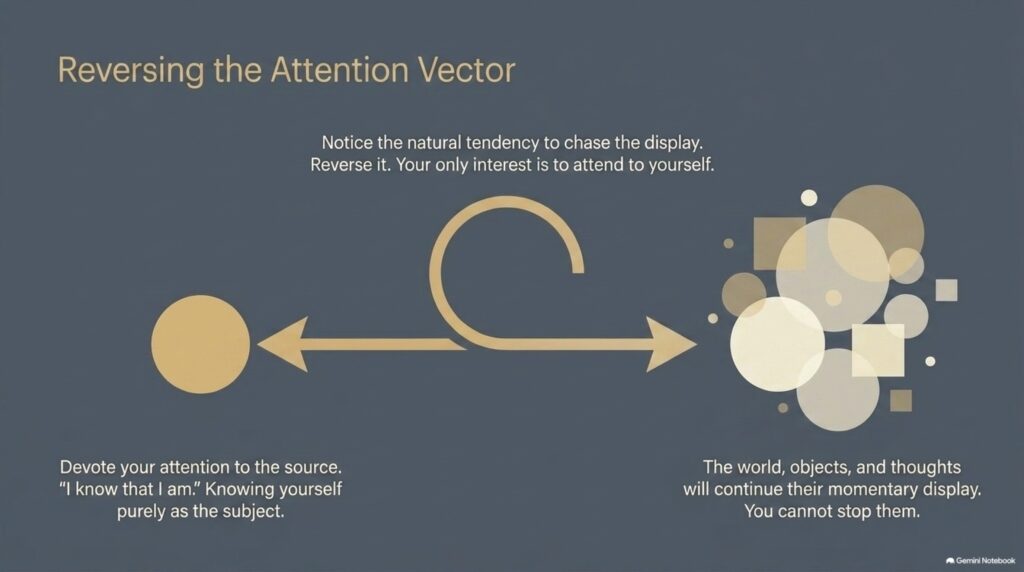 Reversing the Attention Vector

Notice the natural tendency to chase the display. Reverse it. Your only interest is to attend to yourself.

Devote your attention to the source. "I know that I am." Knowing yourself purely as the subject.

The world, objects, and thoughts will continue their momentary display. You cannot stop them.

Gemini Notebook